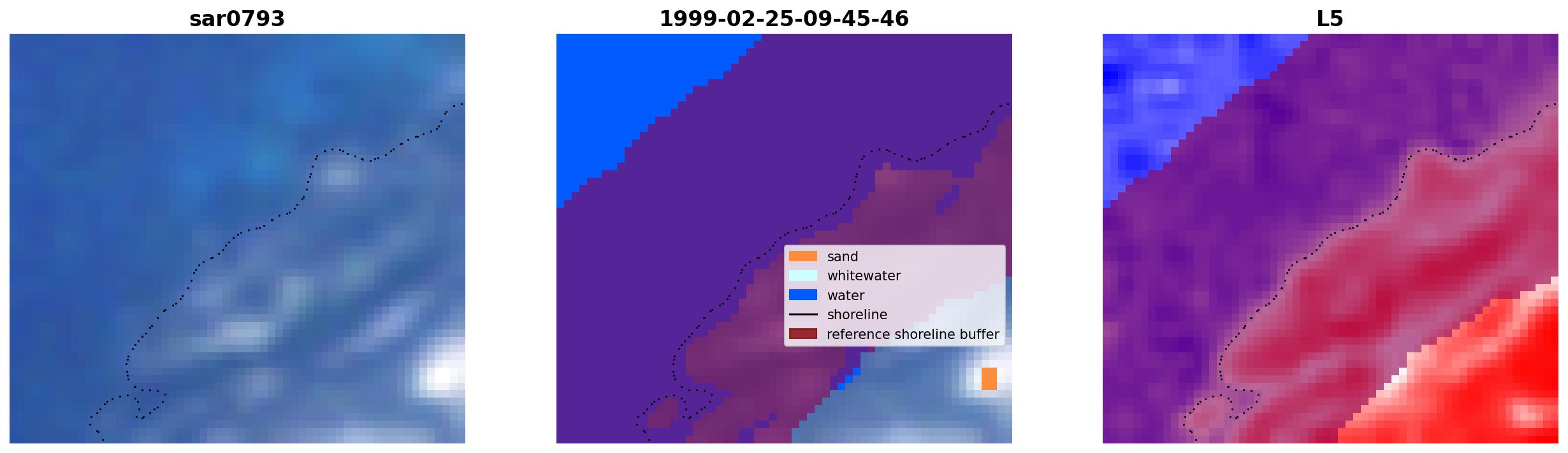 sar0793

1999-02-25-09-45-46

sand
whitewater
water
shoreline
reference shoreline buffer

L5